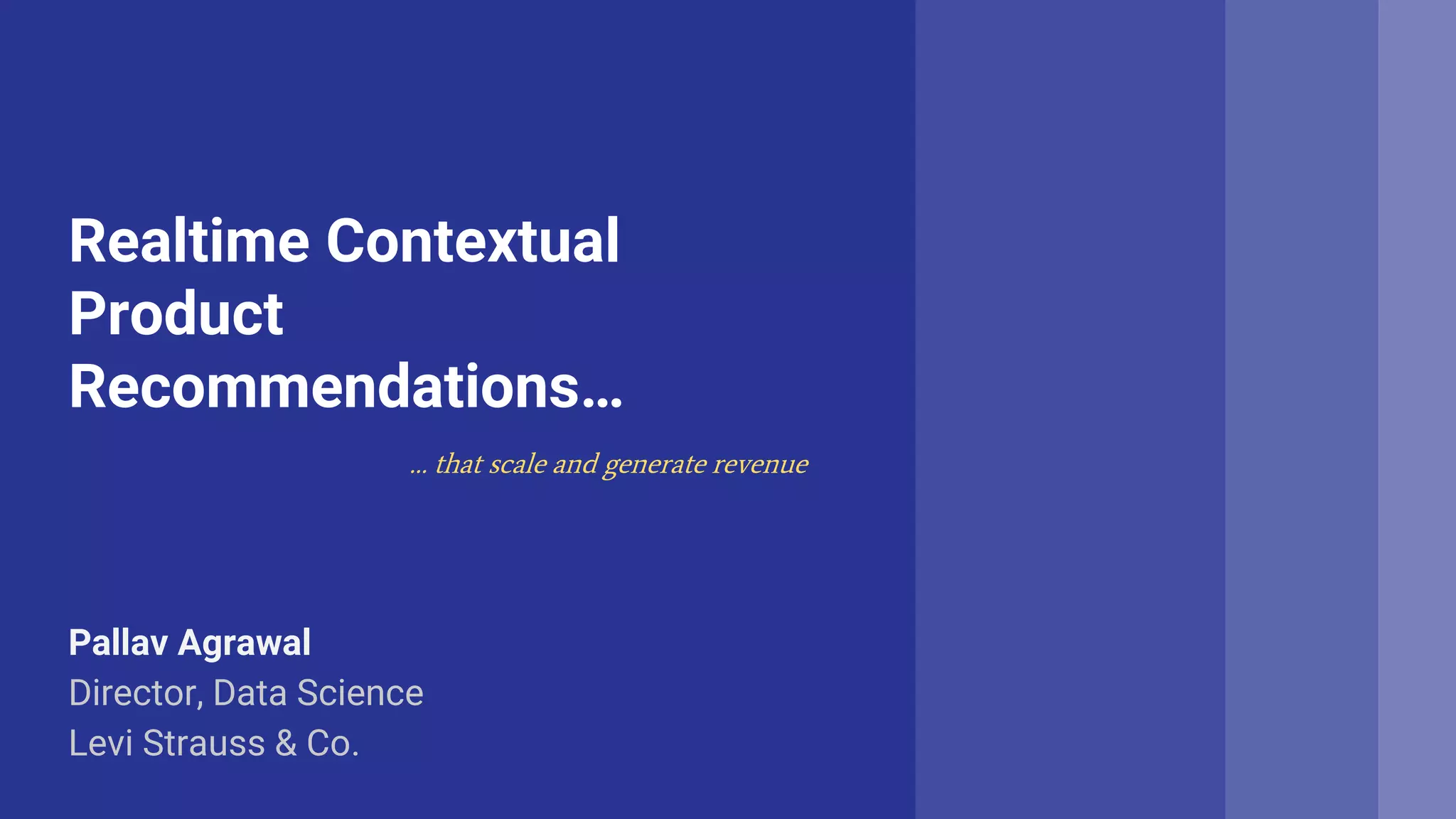 Realtime Contextual Product Recommendations…

… that scale and generate revenue

Pallav Agrawal
Director, Data Science
Levi Strauss & Co.